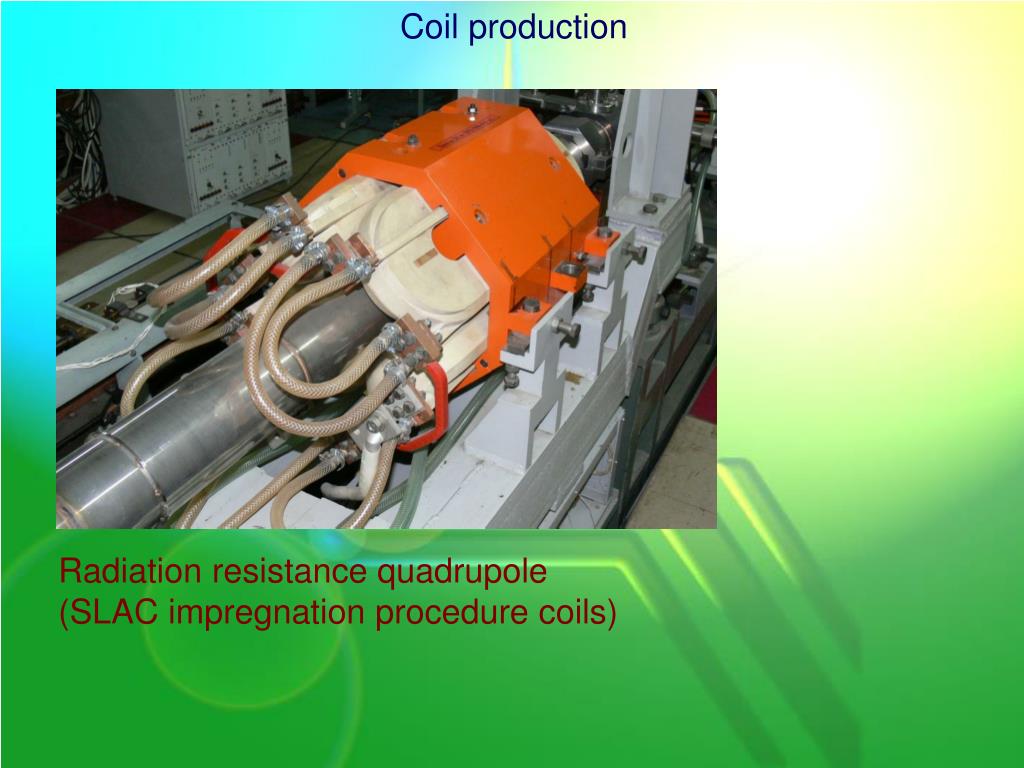 Coil production

Radiation resistance quadrupole
(SLAC impregnation procedure coils)